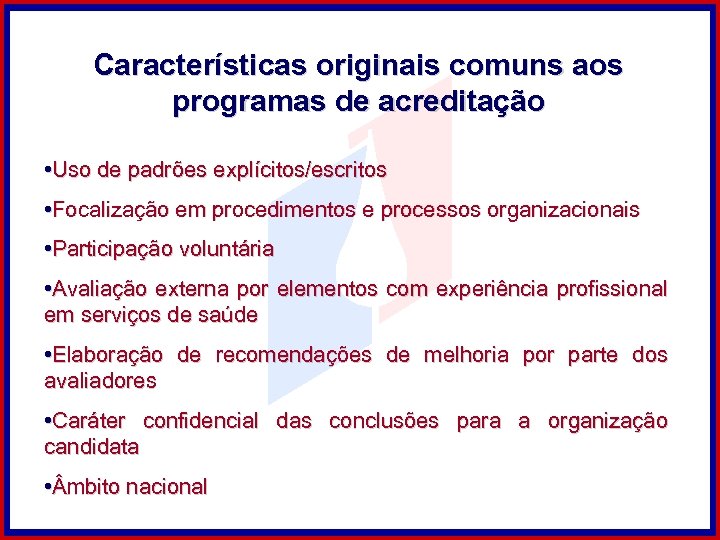 Características originais comuns aos programas de acreditação

•Uso de padrões explícitos/escritos

•Focalização em procedimentos e processos organizacionais

•Participação voluntária

•Avaliação externa por elementos com experiência profissional em serviços de saúde

•Elaboração de recomendações de melhoria por parte dos avaliadores

•Caráter confidencial das conclusões para a organização candidata

•Âmbito nacional